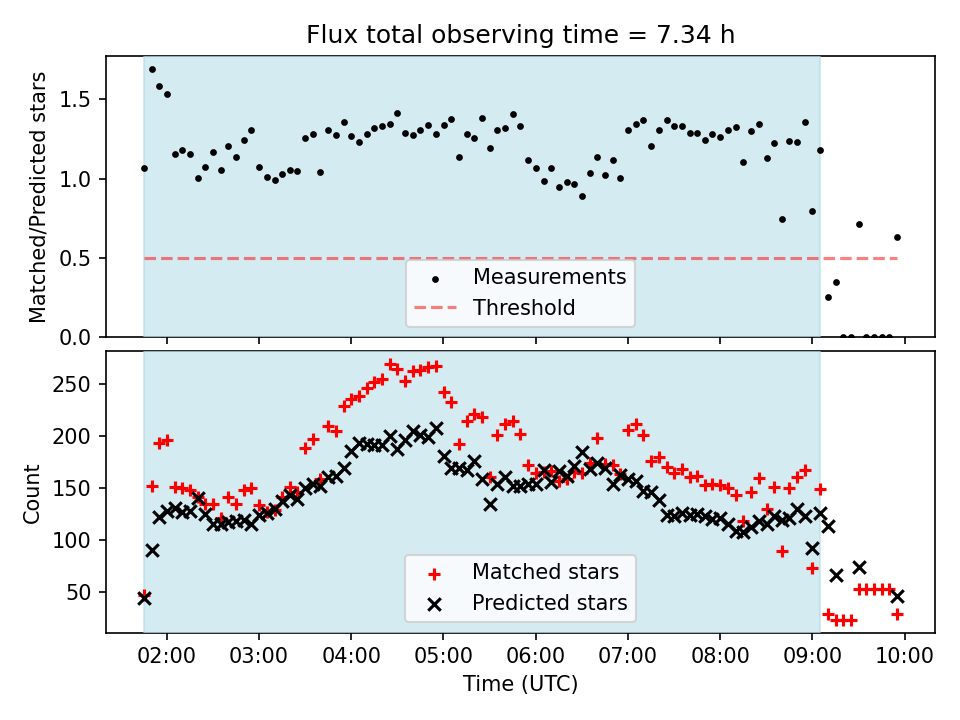 Flux total observing time = 7.34 h

Matched/Predicted stars

1.5
1.0
0.5
0.0

Measurements
Threshold

Count

250
200
150
100
50

Matched stars
Predicted stars

02:00 03:00 04:00 05:00 06:00 07:00 08:00 09:00 10:00

Time (UTC)